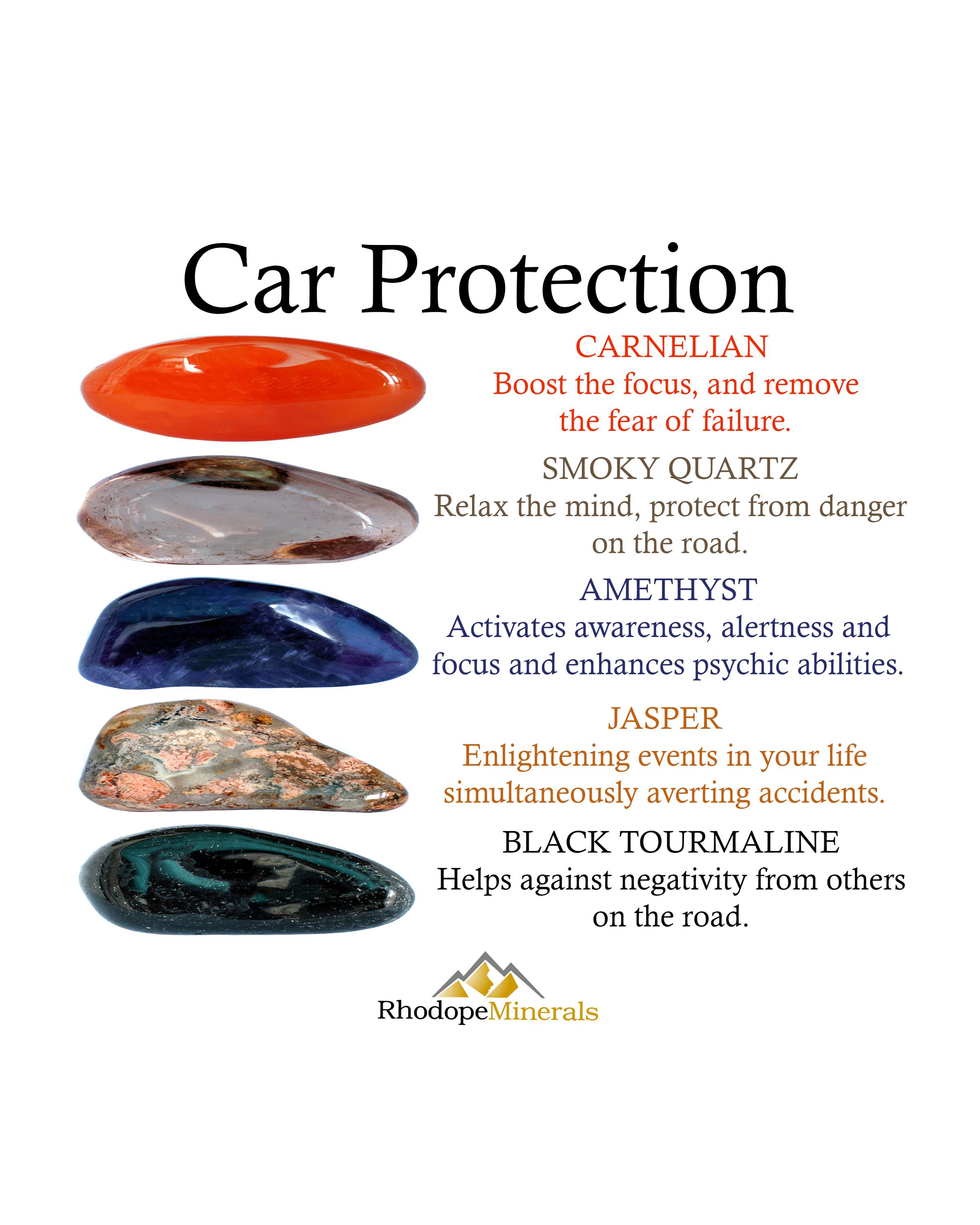 Car Protection

CARNELIAN
Boost the focus, and remove the fear of failure.

SMOKY QUARTZ
Relax the mind, protect from danger on the road.

AMETHYST
Activates awareness, alertness and focus and enhances psychic abilities.

JASPER
Enlightening events in your life simultaneously averting accidents.

BLACK TOURMALINE
Helps against negativity from others on the road.

RhodopeMinerals